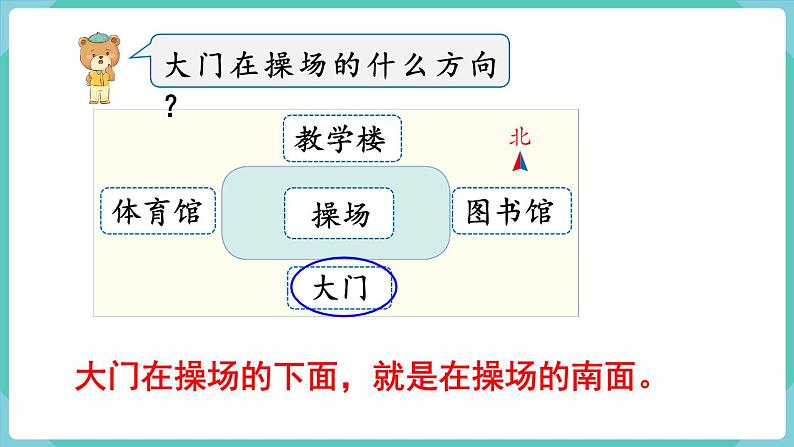 大门在操场的什么方向？

教学楼

北

体育馆

操场

图书馆

大门

大门在操场的下面，就是在操场的南面。